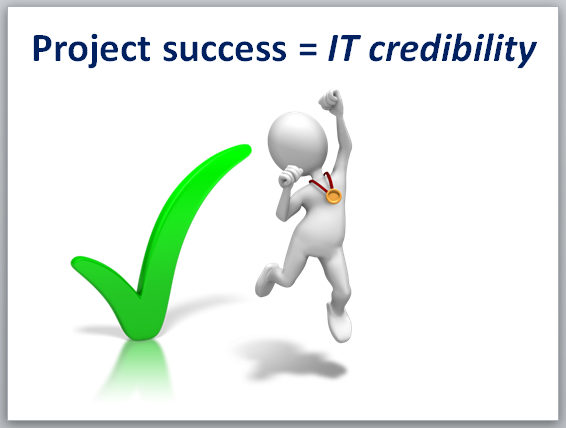 Project success = IT credibility